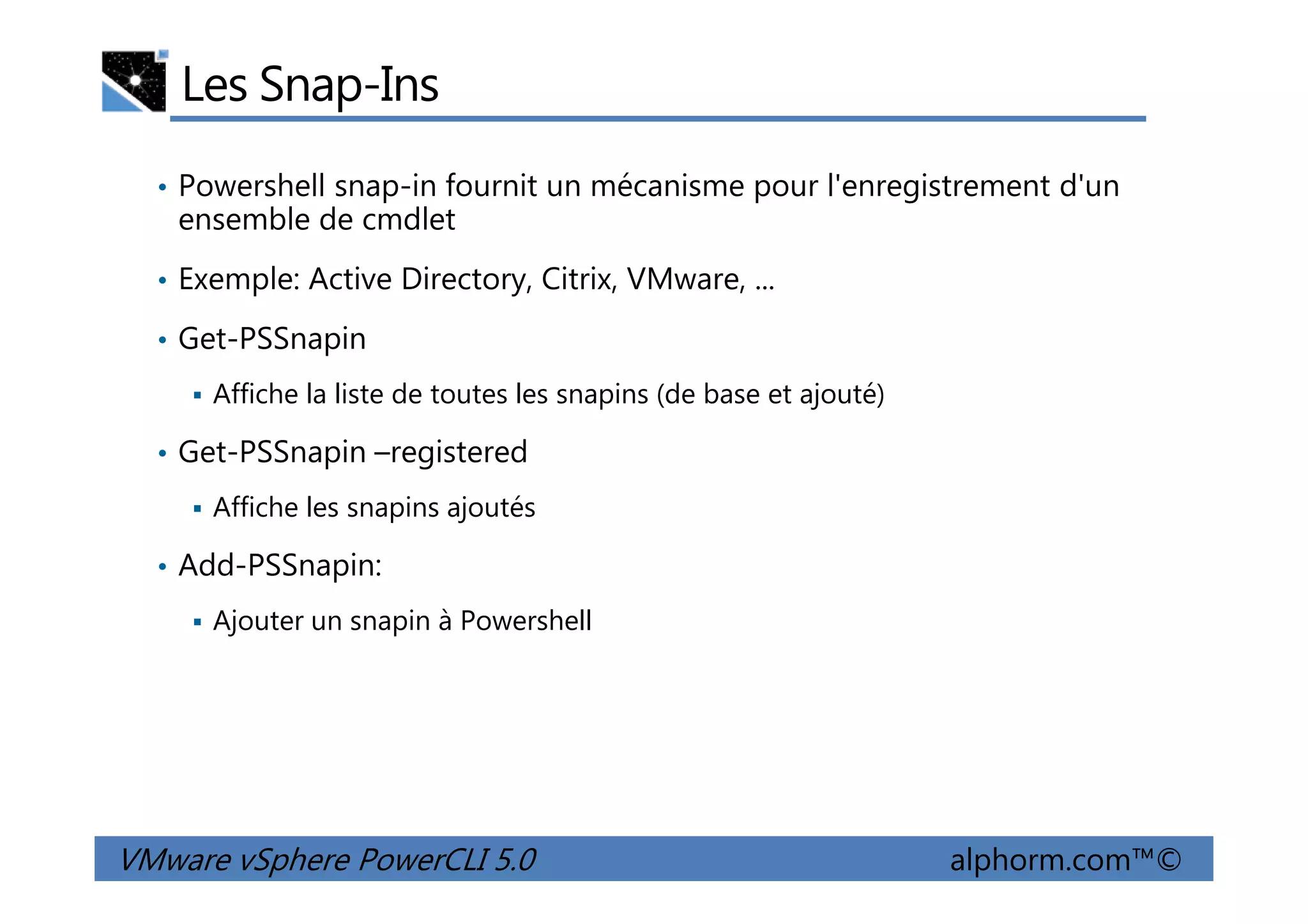 Les Snap-Ins

• Powershell snap-in fournit un mécanisme pour l'enregistrement d'un ensemble de cmdlet

• Exemple: Active Directory, Citrix, VMware, …

• Get-PSSnapin

▪ Affiche la liste de toutes les snapins (de base et ajouté)

• Get-PSSnapin –registered

▪ Affiche les snapins ajoutés

• Add-PSSnapin:

▪ Ajouter un snapin à Powershell

VMware vSphere PowerCLI 5.0

alphorm.com™©